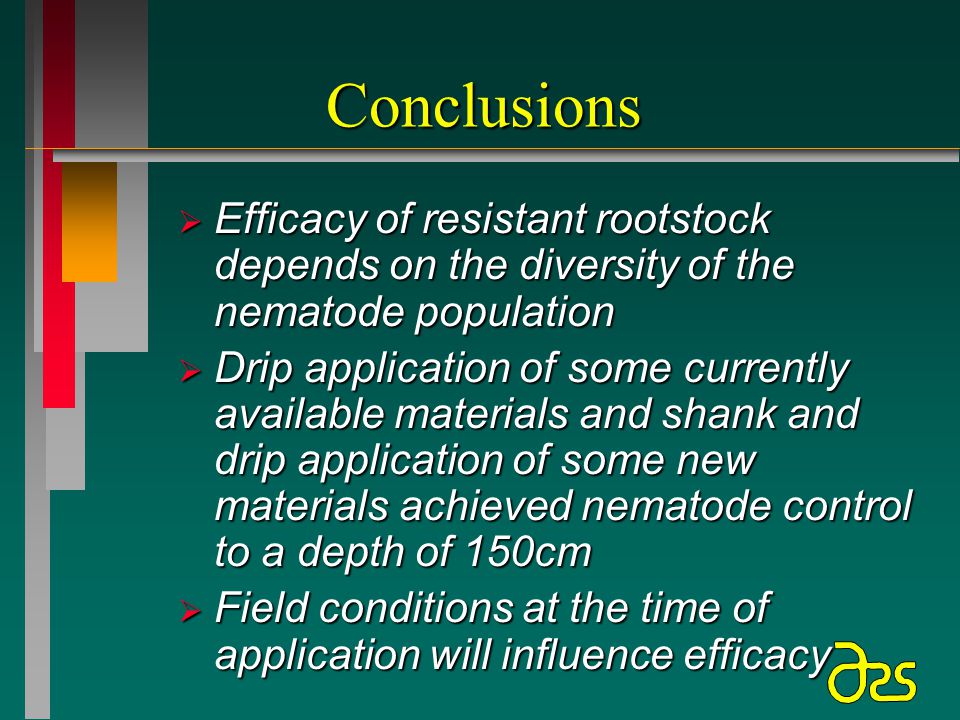 Conclusions

➢ Efficacy of resistant rootstock depends on the diversity of the nematode population

➢ Drip application of some currently available materials and shank and drip application of some new materials achieved nematode control to a depth of 150cm

➢ Field conditions at the time of application will influence efficacy

ars